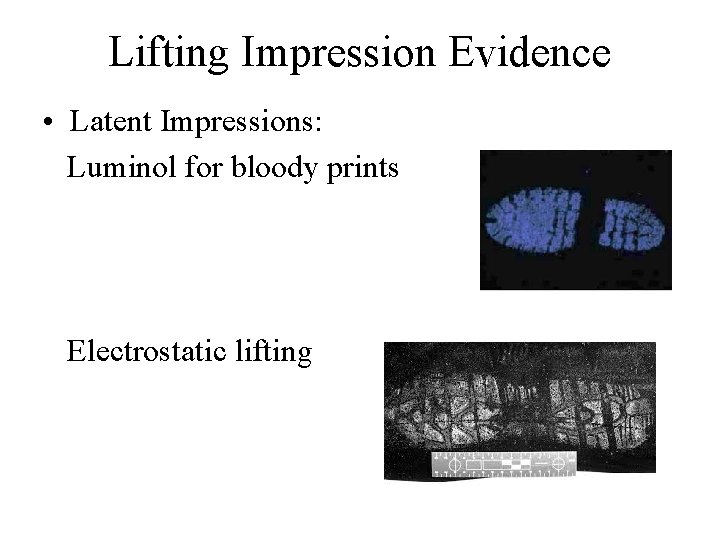 Lifting Impression Evidence

• Latent Impressions:

Luminol for bloody prints

Electrostatic lifting